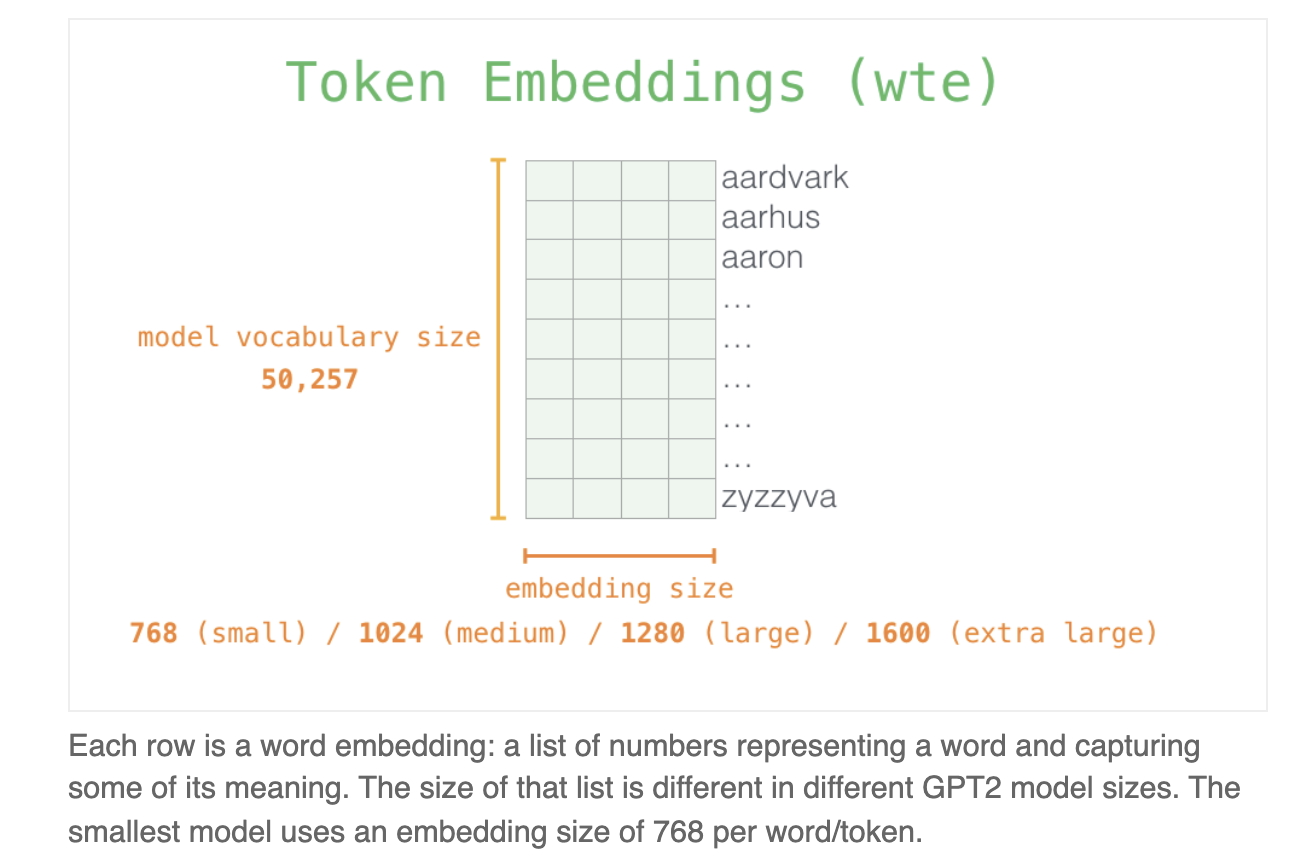 Token Embeddings (wte)

model vocabulary size
50,257

aardvark
aarhus
aaron
...
...
...
...
...
zyzzyva

embedding size
768 (small) / 1024 (medium) / 1280 (large) / 1600 (extra large)

Each row is a word embedding: a list of numbers representing a word and capturing some of its meaning. The size of that list is different in different GPT2 model sizes. The smallest model uses an embedding size of 768 per word/token.